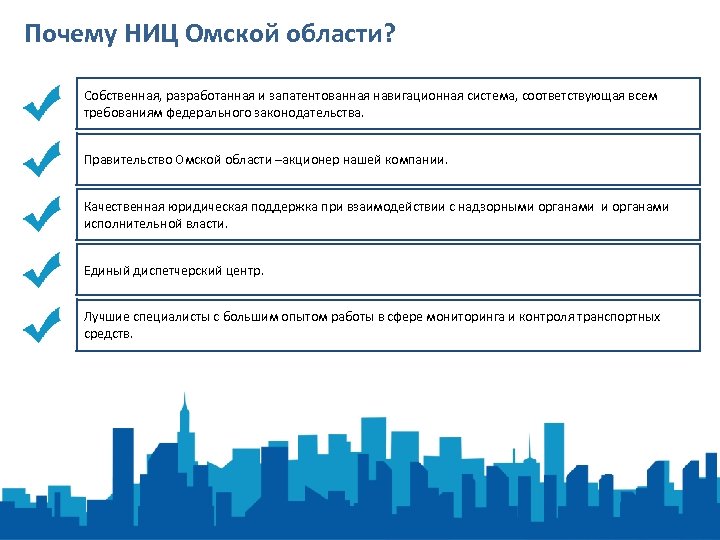 Почему НИЦ Омской области?

Собственная, разработанная и запатентованная навигационная система, соответствующая всем требованиям федерального законодательства.

Правительство Омской области –акционер нашей компании.

Качественная юридическая поддержка при взаимодействии с надзорными органами и органами исполнительной власти.

Единый диспетчерский центр.

Лучшие специалисты с большим опытом работы в сфере мониторинга и контроля транспортных средств.